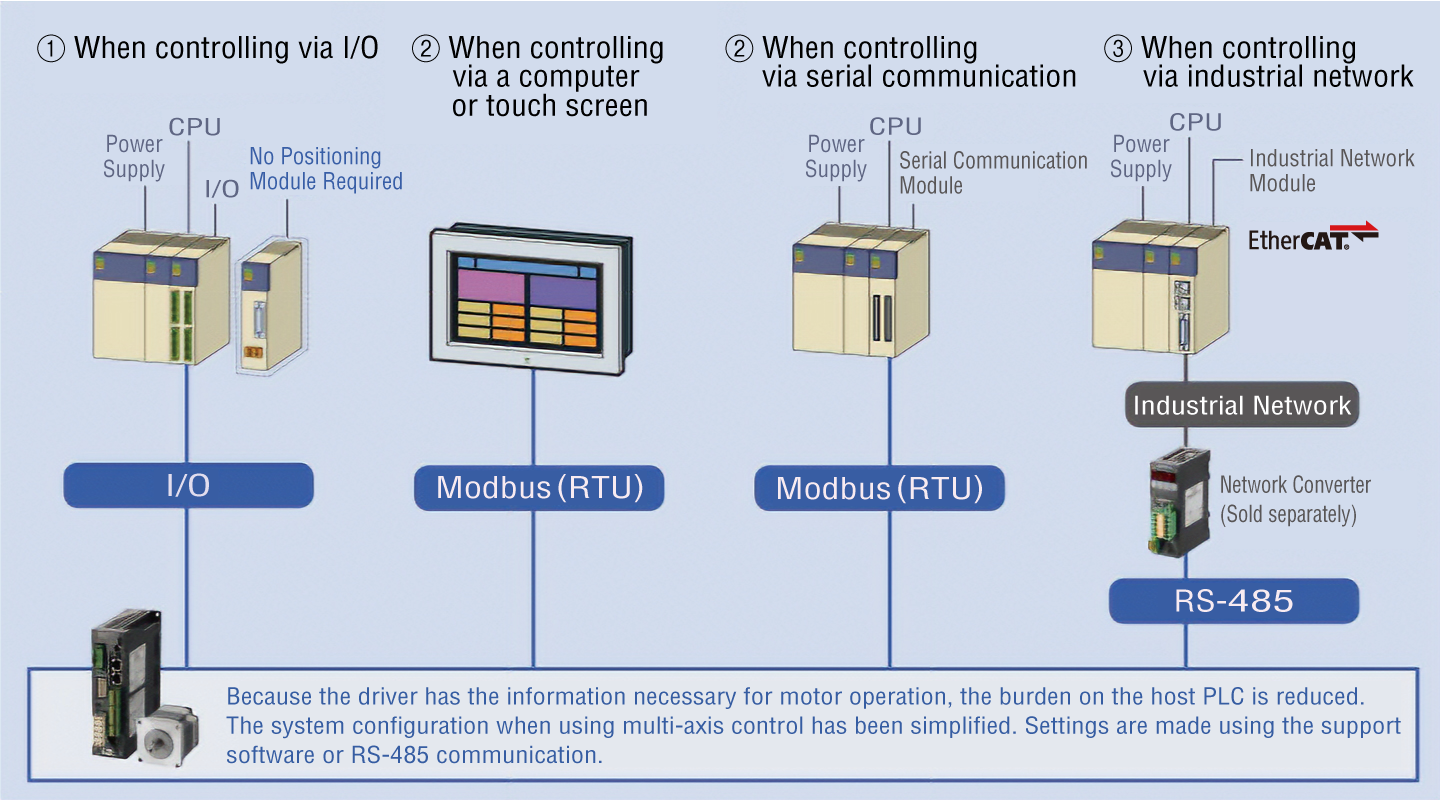 ① When controlling via I/O

Power Supply
CPU
I/O
No Positioning Module Required

I/O

② When controlling via a computer or touch screen

Modbus (RTU)

② When controlling via serial communication

Power Supply
CPU
Serial Communication Module

Modbus (RTU)

③ When controlling via industrial network

Power Supply
CPU
Industrial Network Module
EtherCAT.

Industrial Network

Network Converter (Sold separately)

RS-485

Because the driver has the information necessary for motor operation, the burden on the host PLC is reduced. The system configuration when using multi-axis control has been simplified. Settings are made using the support software or RS-485 communication.